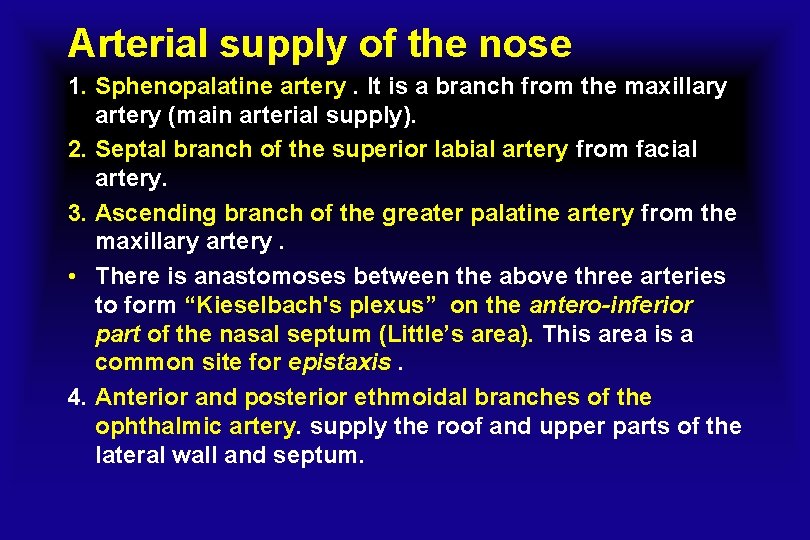 Arterial supply of the nose

1. Sphenopalatine artery . It is a branch from the maxillary artery (main arterial supply).

2. Septal branch of the superior labial artery from facial artery.

3. Ascending branch of the greater palatine artery from the maxillary artery .

• There is anastomoses between the above three arteries to form “Kieselbach's plexus” on the antero-inferior part of the nasal septum (Little’s area). This area is a common site for epistaxis .

4. Anterior and posterior ethmoidal branches of the ophthalmic artery. supply the roof and upper parts of the lateral wall and septum.